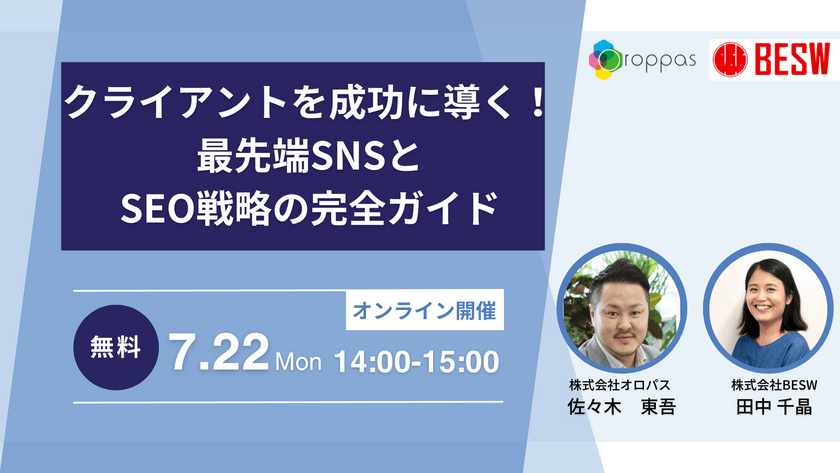 oroppas

BESW

クライアントを成功に導く！
最先端SNSと
SEO戦略の完全ガイド

オンライン開催

無料 7.22 Mon 14:00-15:00

株式会社オロパス
佐々木　東吾

株式会社BESW
田中 千晶